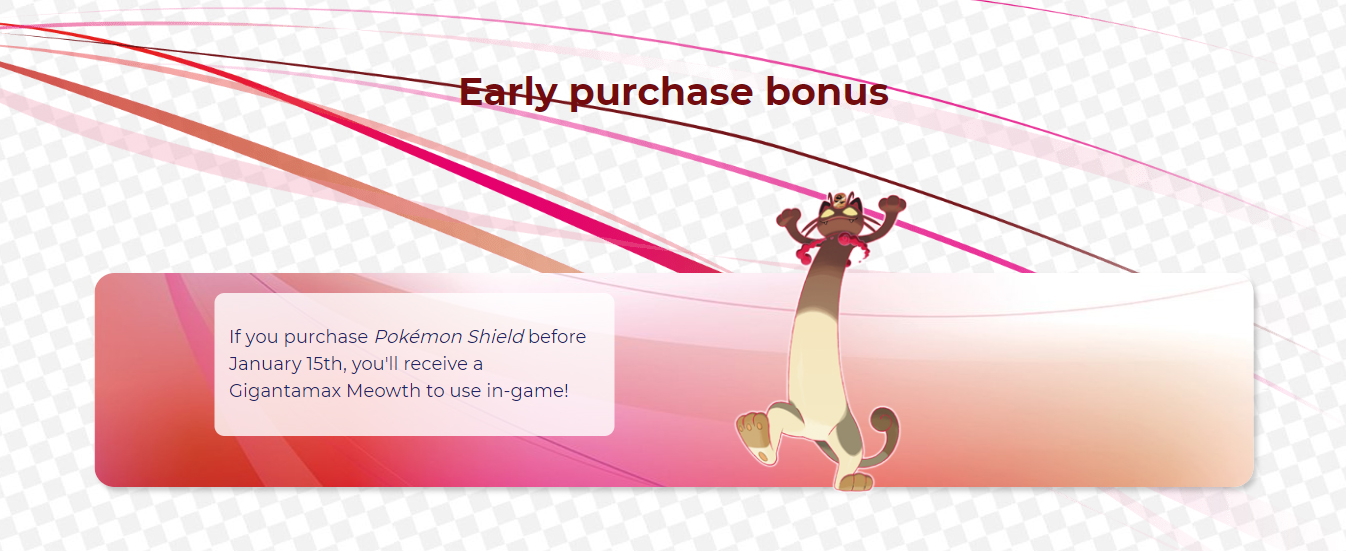 Early purchase bonus

If you purchase Pokémon Shield before January 15th, you'll receive a Gigantamax Meowth to use in-game!